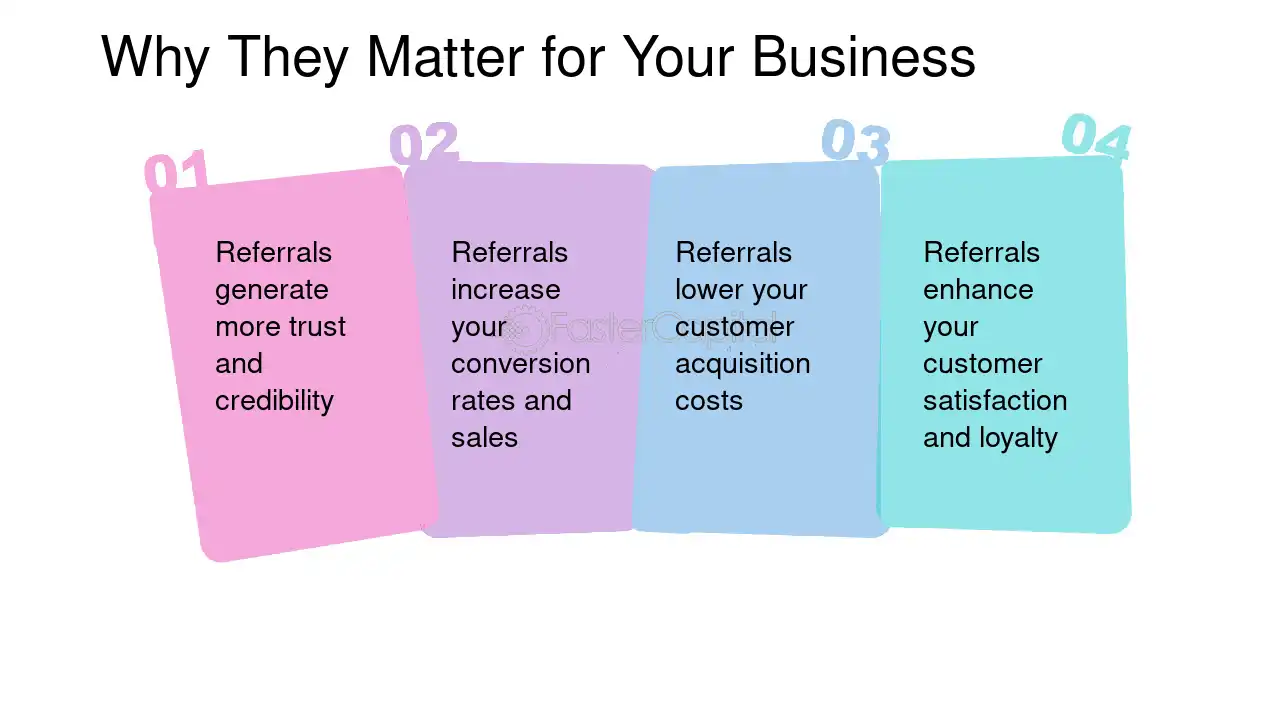 Why They Matter for Your Business

01

Referrals generate more trust and credibility

02

Referrals increase your conversion rates and sales

03

Referrals lower your customer acquisition costs

04

Referrals enhance your customer satisfaction and loyalty

FasterCapital